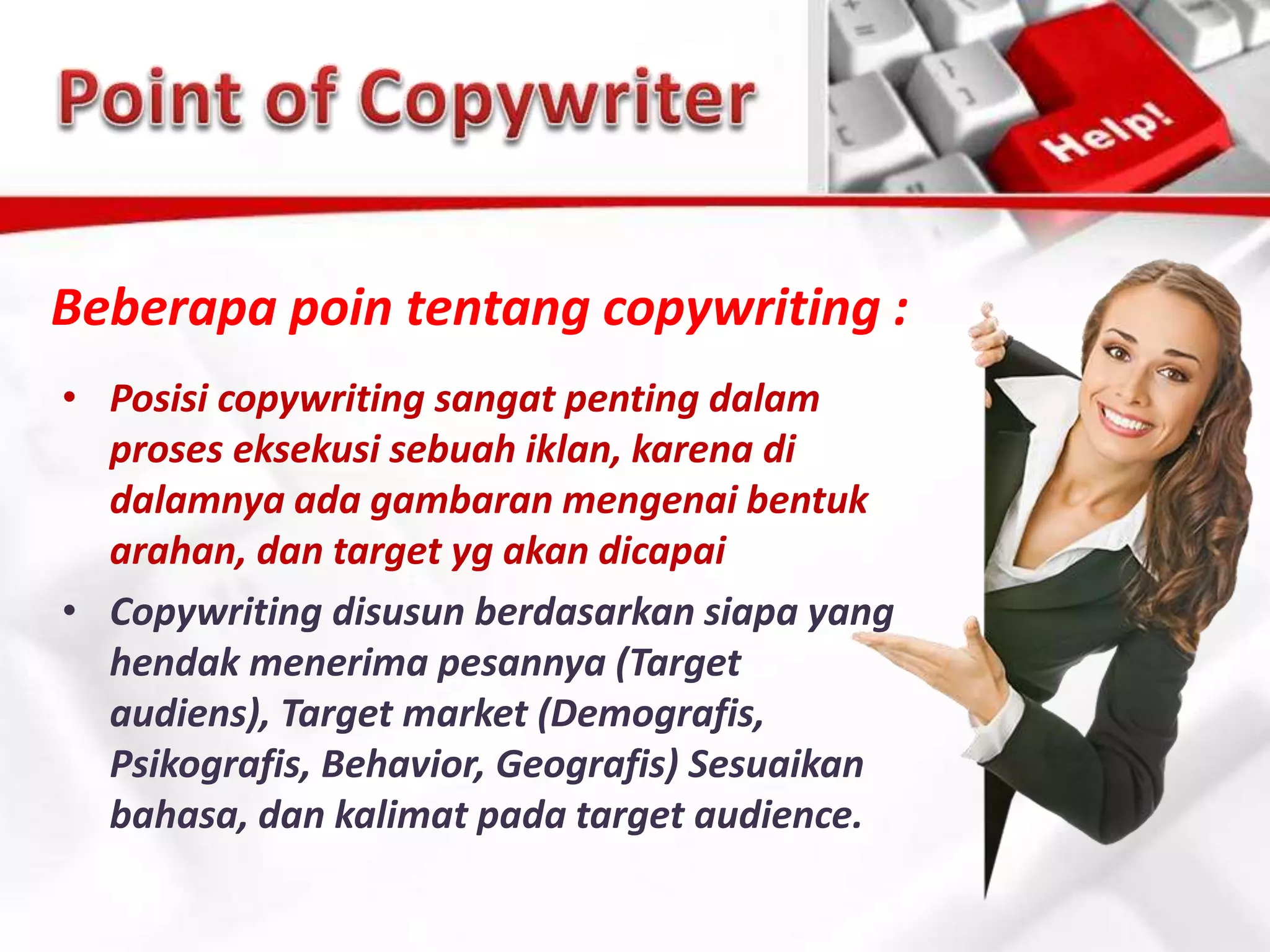 Point of Copywriter

Help!

Beberapa poin tentang copywriting :

• Posisi copywriting sangat penting dalam proses eksekusi sebuah iklan, karena di dalamnya ada gambaran mengenai bentuk arahan, dan target yg akan dicapai

• Copywriting disusun berdasarkan siapa yang hendak menerima pesannya (Target audiens), Target market (Demografis, Psikografis, Behavior, Geografis) Sesuaikan bahasa, dan kalimat pada target audience.